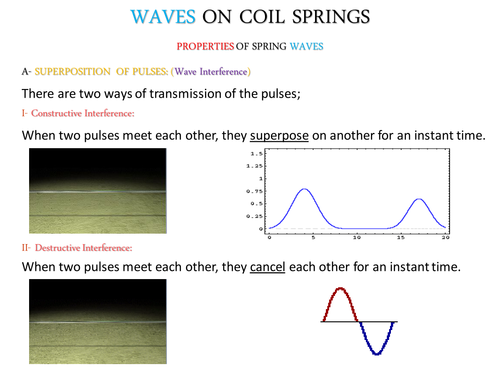 WAVES ON COIL SPRINGS

PROPERTIES OF SPRING WAVES

A- SUPERPOSITION OF PULSES: (Wave Interference)

There are two ways of transmission of the pulses;

I- Constructive Interference:

When two pulses meet each other, they superpose on another for an instant time.

1.5
1.25
1
0.75
0.5
0.25
0
0 5 10 15 20

II- Destructive Interference:

When two pulses meet each other, they cancel each other for an instant time.